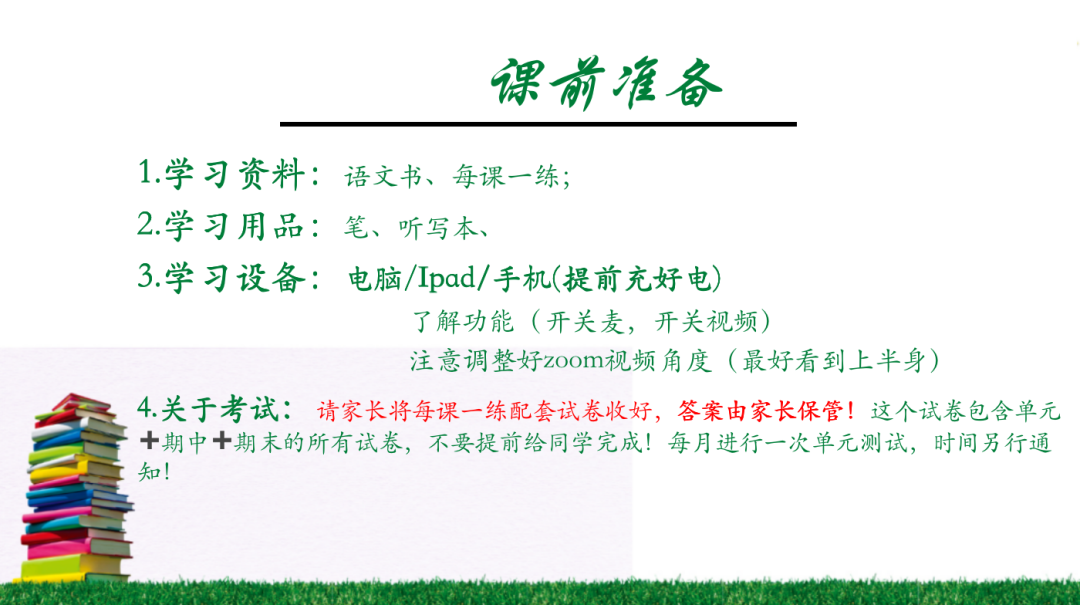 课前准备

1.学习资料：语文书、每课一练；

2.学习用品：笔、听写本、

3.学习设备：电脑/Ipad/手机(提前充好电)

了解功能（开关麦，开关视频）

注意调整好zoom视频角度（最好看到上半身）

4.关于考试：请家长将每课一练配套试卷收好，答案由家长保管！这个试卷包含单元➕期中➕期末的所有试卷，不要提前给同学完成！每月进行一次单元测试，时间另行通知！